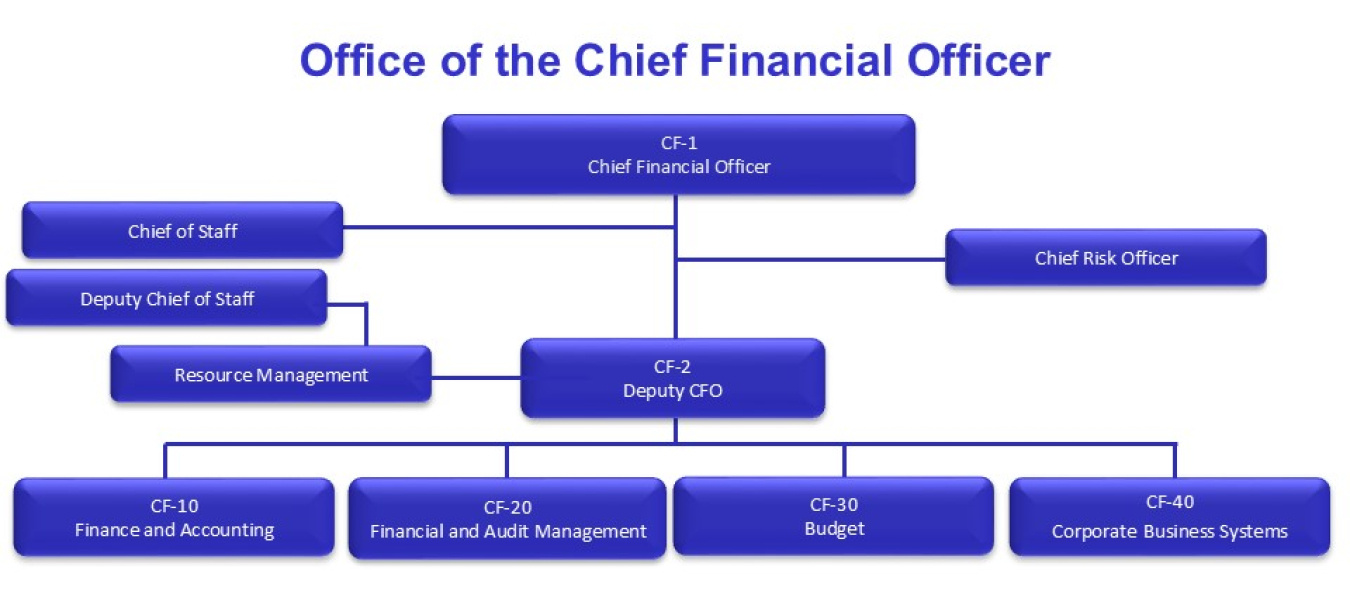 Office of the Chief Financial Officer

CF-1
Chief Financial Officer

Chief of Staff

Chief Risk Officer

Deputy Chief of Staff

Resource Management

CF-2
Deputy CFO

CF-10
Finance and Accounting

CF-20
Financial and Audit Management

CF-30
Budget

CF-40
Corporate Business Systems